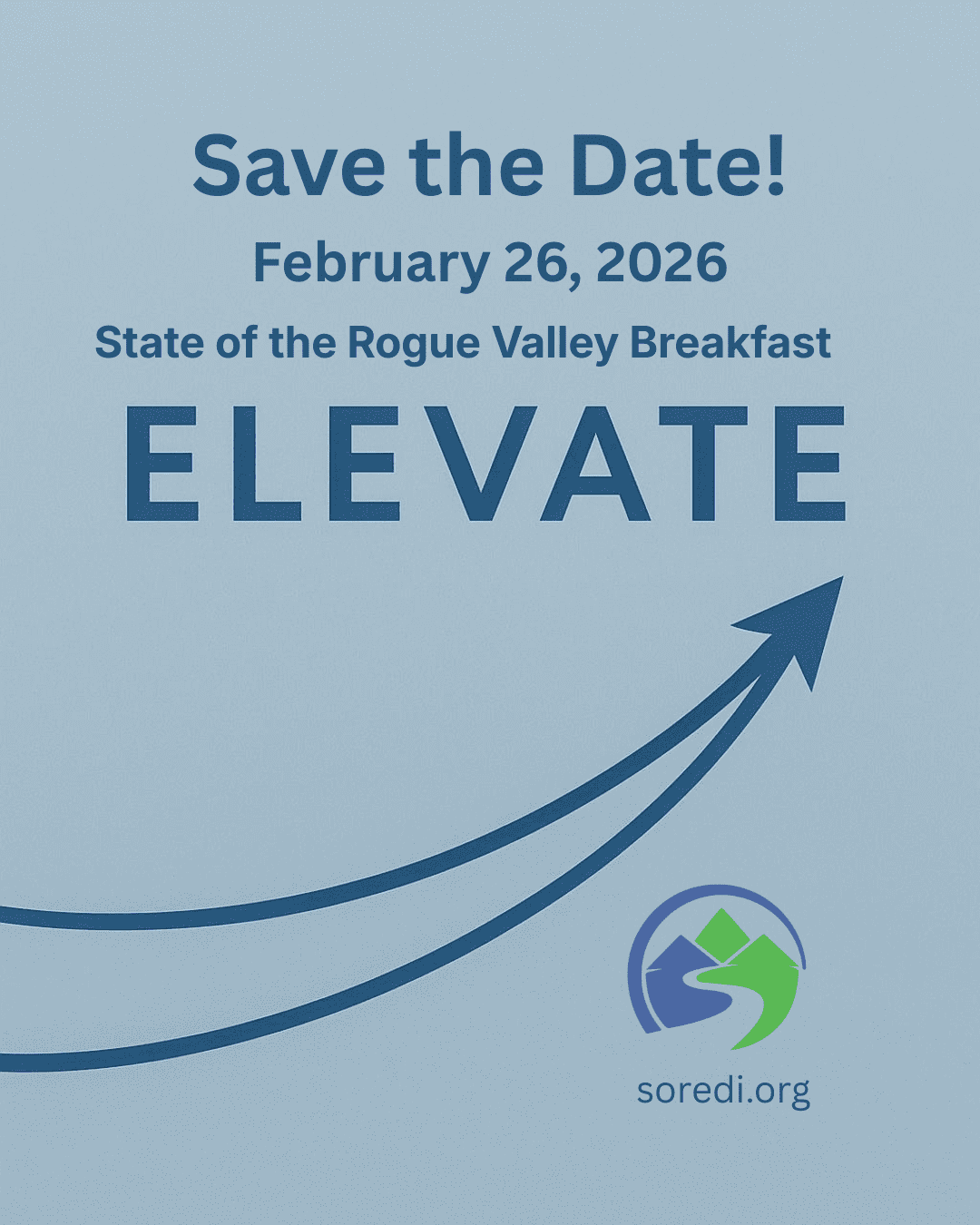 Save the Date!

February 26, 2026

State of the Rogue Valley Breakfast

ELEVATE

soredi.org